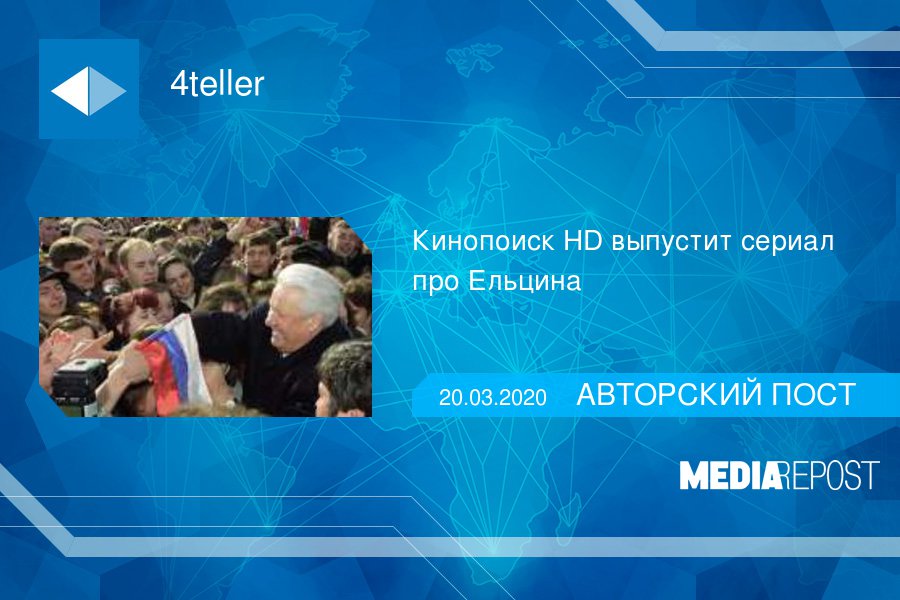 4teller

Кинопоиск HD выпустит сериал про Ельцина

20.03.2020 АВТОРСКИЙ ПОСТ

MEDIAREPOST